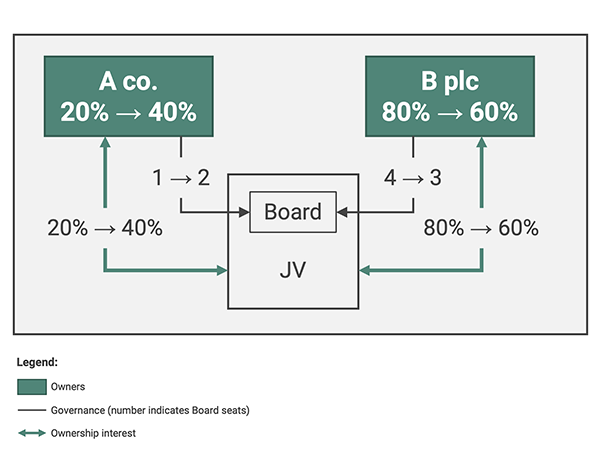 A co.
20% → 40%

B plc
80% → 60%

1 → 2

4 → 3

Board

20% → 40%

80% → 60%

JV

Legend:

Owners

Governance (number indicates Board seats)

Ownership interest